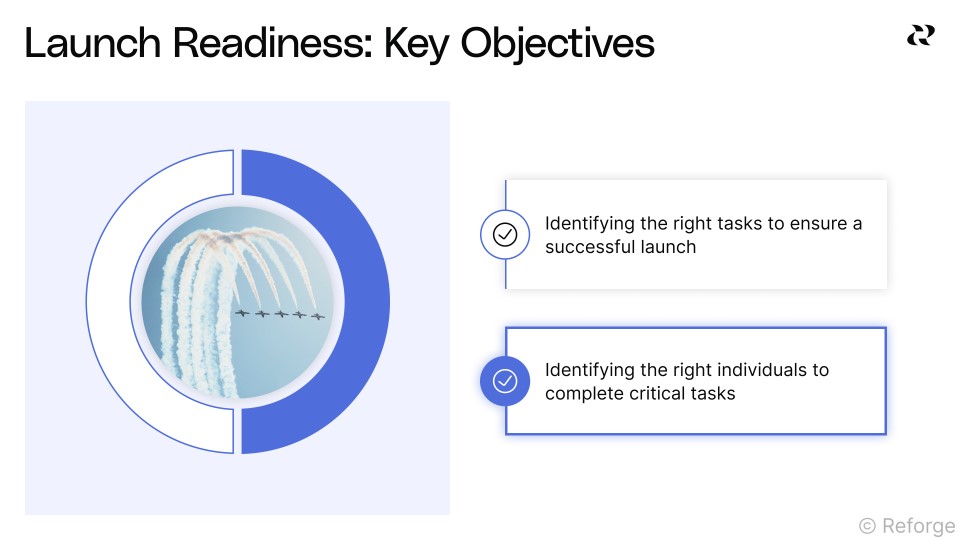 Launch Readiness: Key Objectives

Identifying the right tasks to ensure a successful launch

Identifying the right individuals to complete critical tasks

© Reforge